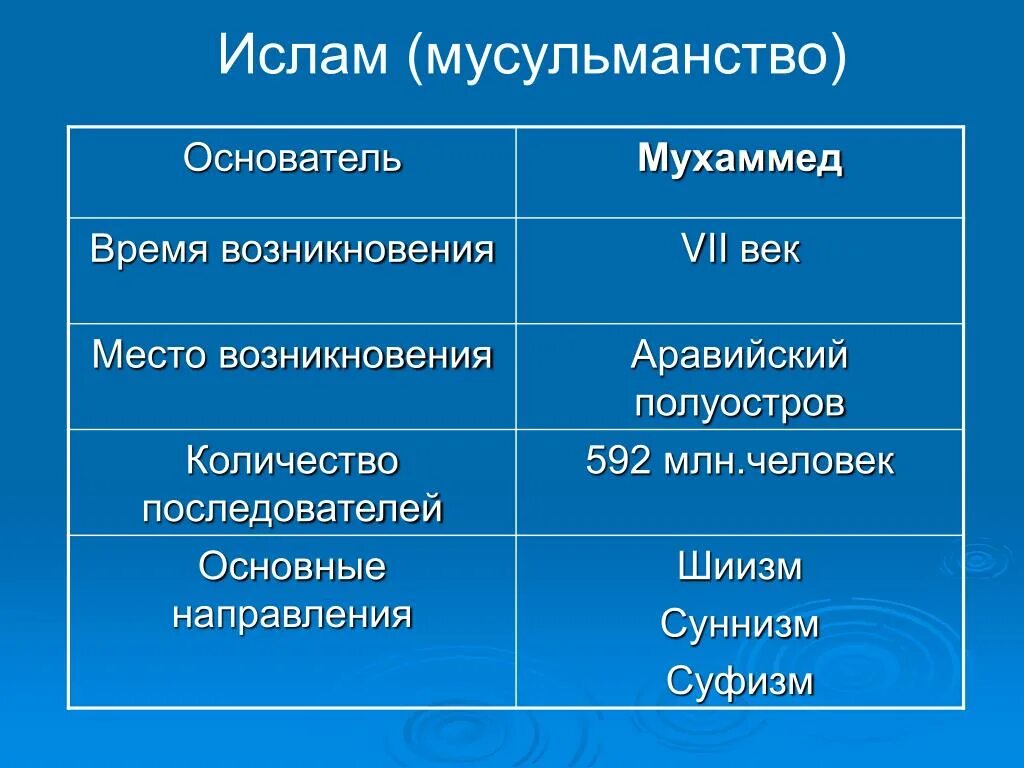 Ислам (мусульманство)

| Основатель | **Мухаммед** |
|---|---|
| Время возникновения | VII век |
| Место возникновения | Аравийский полуостров |
| Количество последователей | 592 млн.человек |
| Основные направления | Шиизм Суннизм Суфизм |